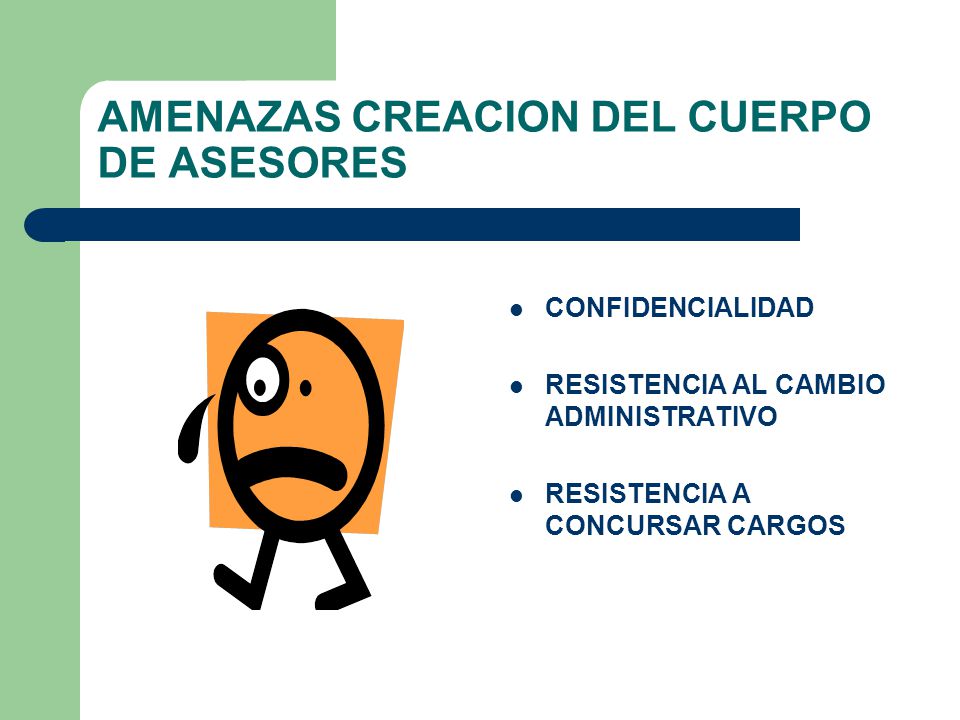 AMENAZAS CREACION DEL CUERPO DE ASESORES

- CONFIDENCIALIDAD
- RESISTENCIA AL CAMBIO ADMINISTRATIVO
- RESISTENCIA A CONCURSAR CARGOS